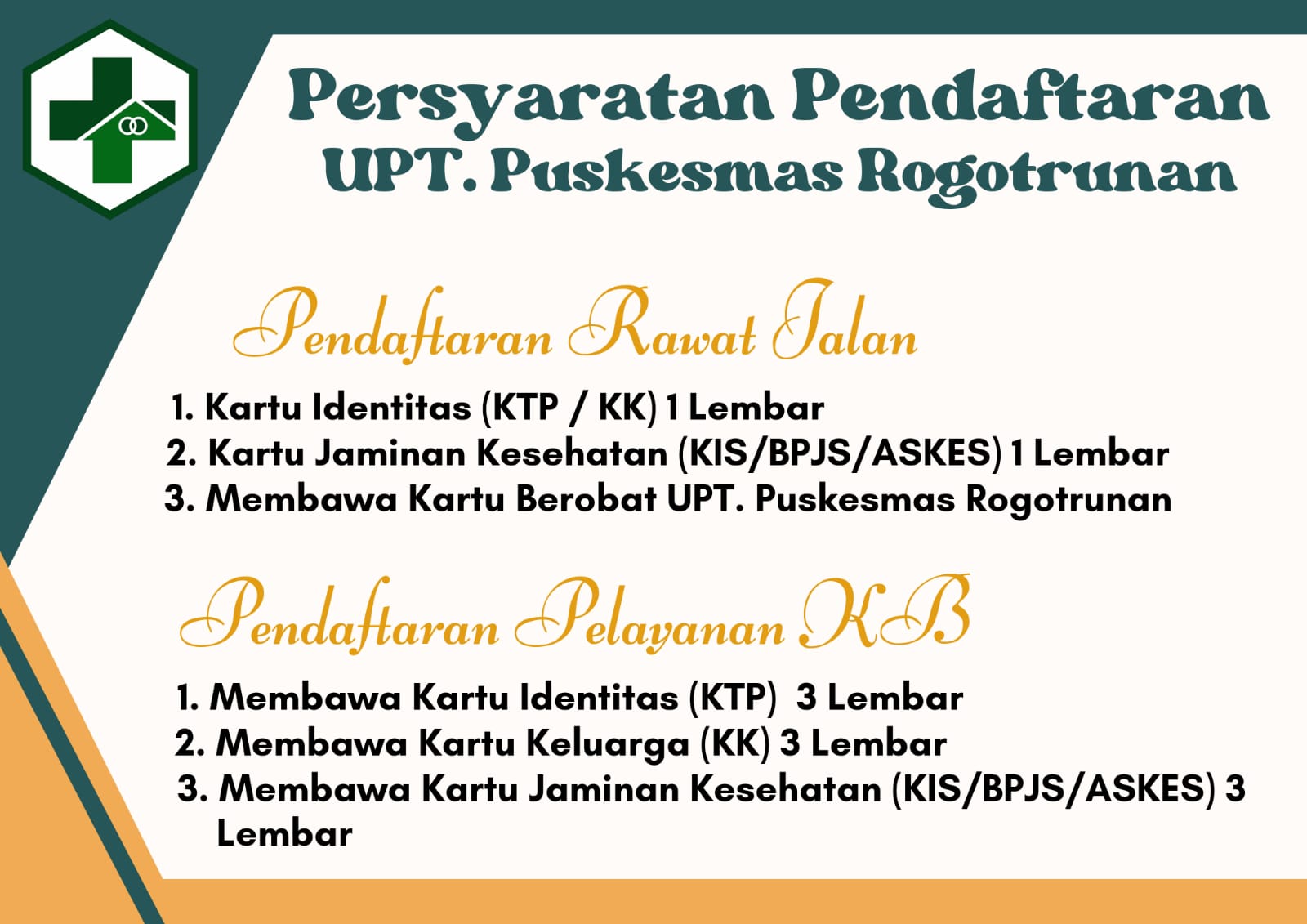 Persyaratan Pendaftaran
UPT. Puskesmas Rogotrunan

Pendaftaran Rawat Jalan

1. Kartu Identitas (KTP / KK) 1 Lembar
2. Kartu Jaminan Kesehatan (KIS/BPJS/ASKES) 1 Lembar
3. Membawa Kartu Berobat UPT. Puskesmas Rogotrunan

Pendaftaran Pelayanan KB

1. Membawa Kartu Identitas (KTP) 3 Lembar
2. Membawa Kartu Keluarga (KK) 3 Lembar
3. Membawa Kartu Jaminan Kesehatan (KIS/BPJS/ASKES) 3 Lembar